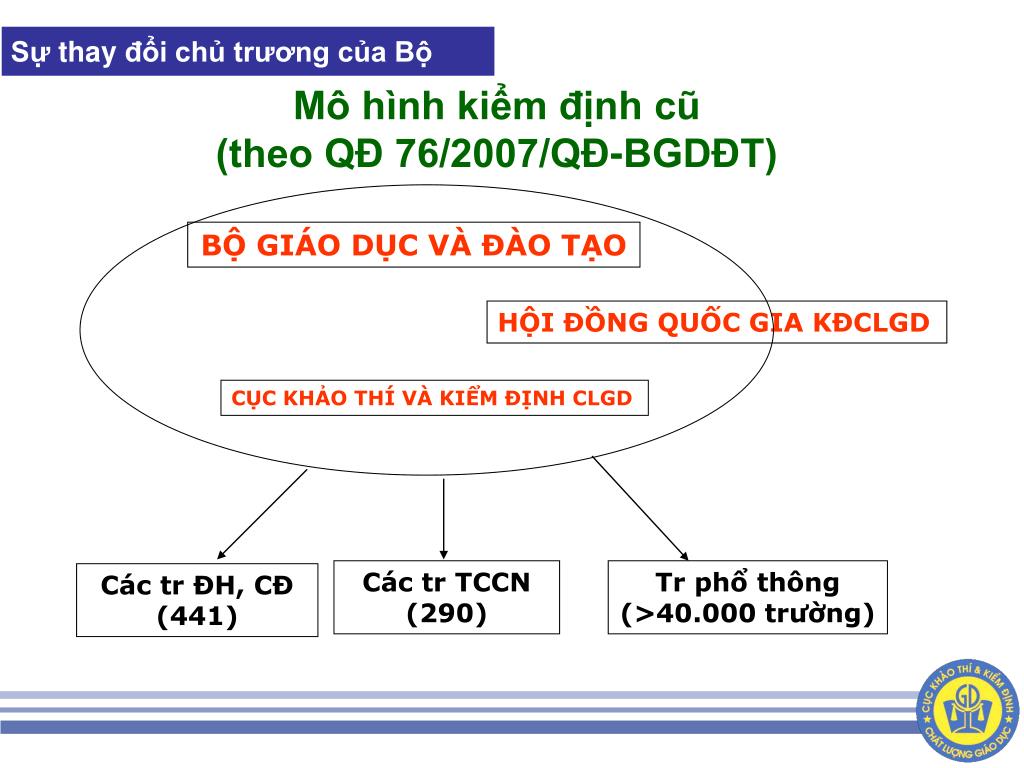 Sự thay đổi chủ trương của Bộ

Mô hình kiểm định cũ
(theo QĐ 76/2007/QĐ-BGDĐT)

BỘ GIÁO DỤC VÀ ĐÀO TẠO

HỘI ĐỒNG QUỐC GIA KĐCLGD

CỤC KHẢO THÍ VÀ KIỂM ĐỊNH CLGD

Các tr ĐH, CĐ
(441)

Các tr TCCN
(290)

Tr phổ thông
(>40.000 trường)

CỤC KHẢO THÍ & KIỂM ĐỊNH CHẤT LƯỢNG GIÁO DỤC
GD